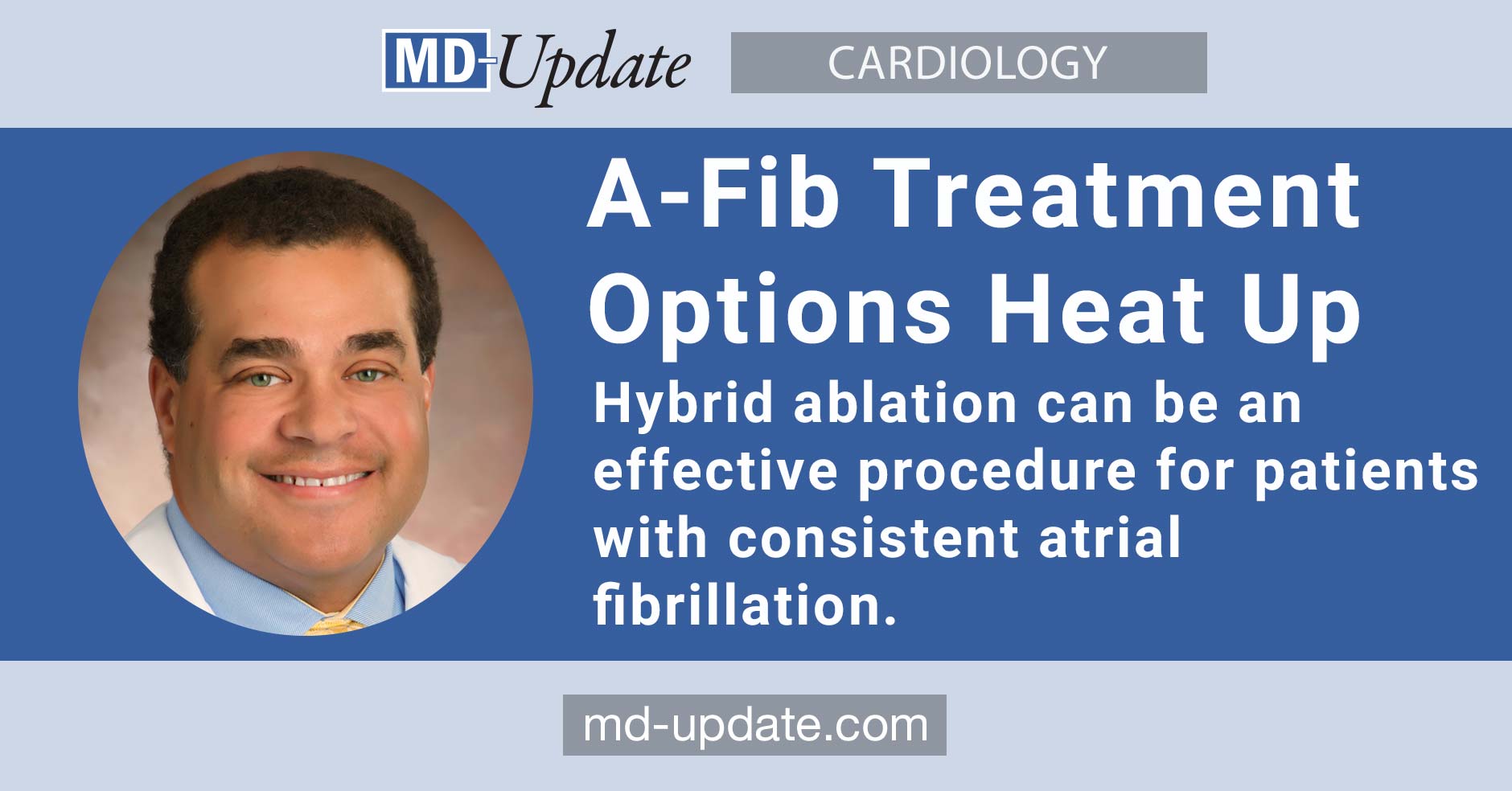 MD-Update CARDIOLOGY

A-Fib Treatment Options Heat Up

Hybrid ablation can be an effective procedure for patients with consistent atrial fibrillation.

md-update.com